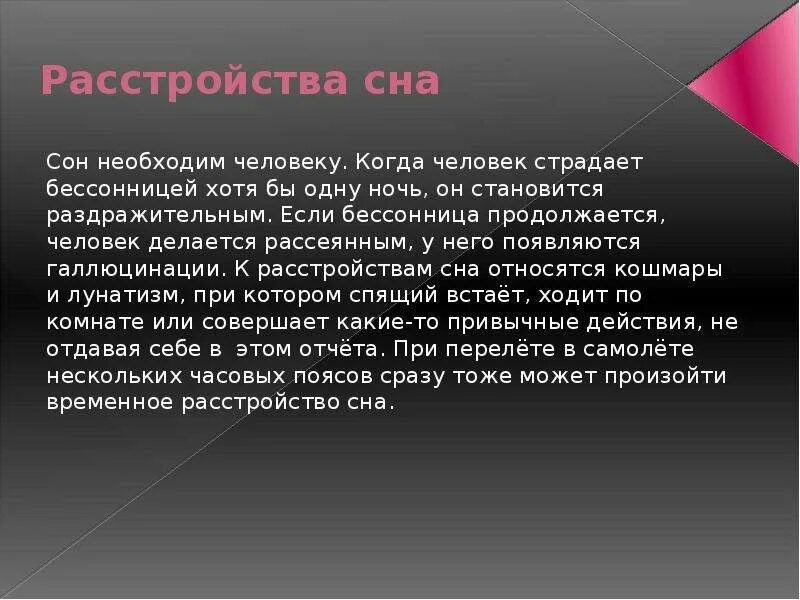 Расстройства сна

Сон необходим человеку. Когда человек страдает бессонницей хотя бы одну ночь, он становится раздражительным. Если бессонница продолжается, человек делается рассеянным, у него появляются галлюцинации. К расстройствам сна относятся кошмары и лунатизм, при котором спящий встаёт, ходит по комнате или совершает какие-то привычные действия, не отдавая себе в этом отчёта. При перелёте в самолёте нескольких часовых поясов сразу тоже может произойти временное расстройство сна.